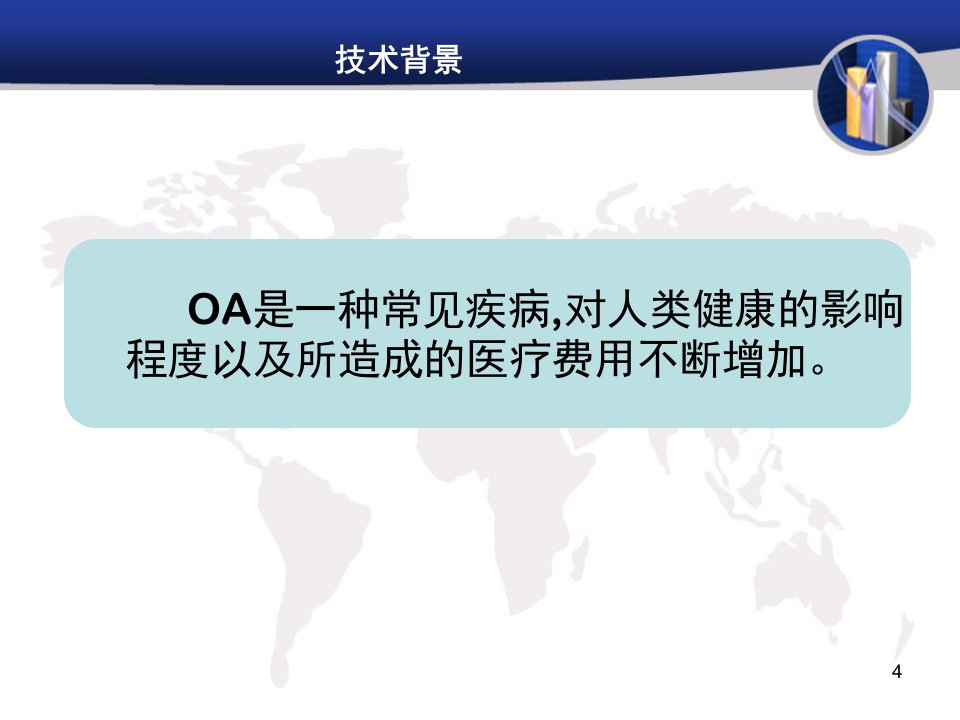 技术背景

OA是一种常见疾病,对人类健康的影响程度以及所造成的医疗费用不断增加。

4